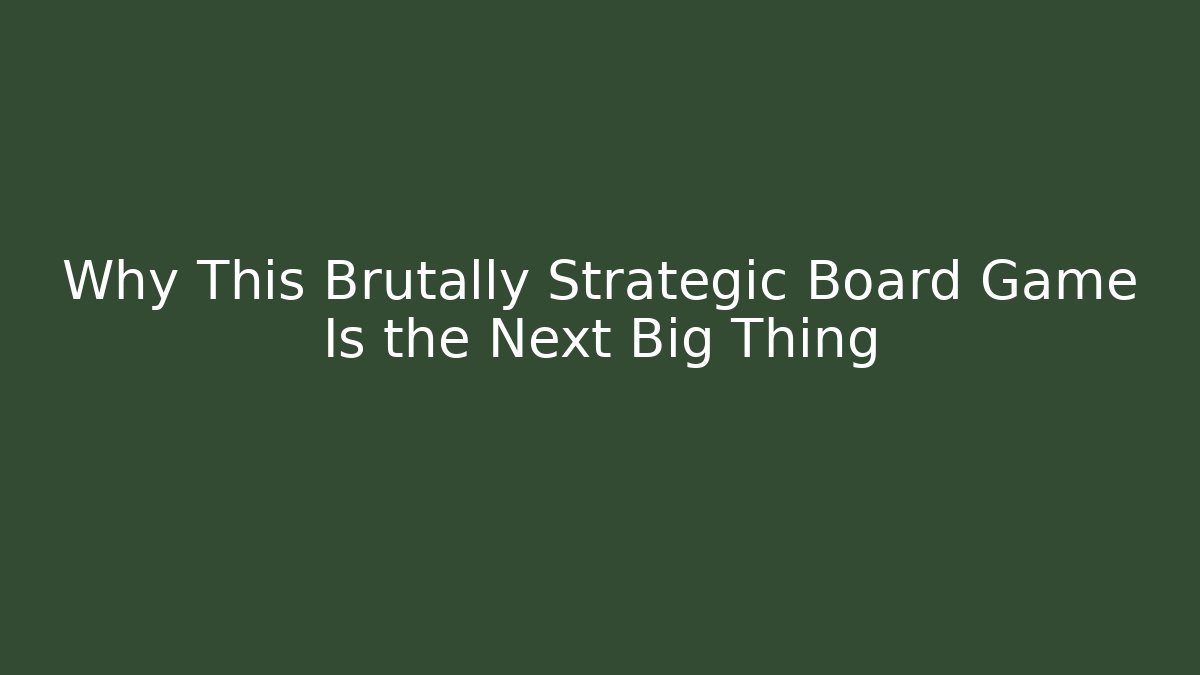 Why This Brutally Strategic Board Game Is the Next Big Thing